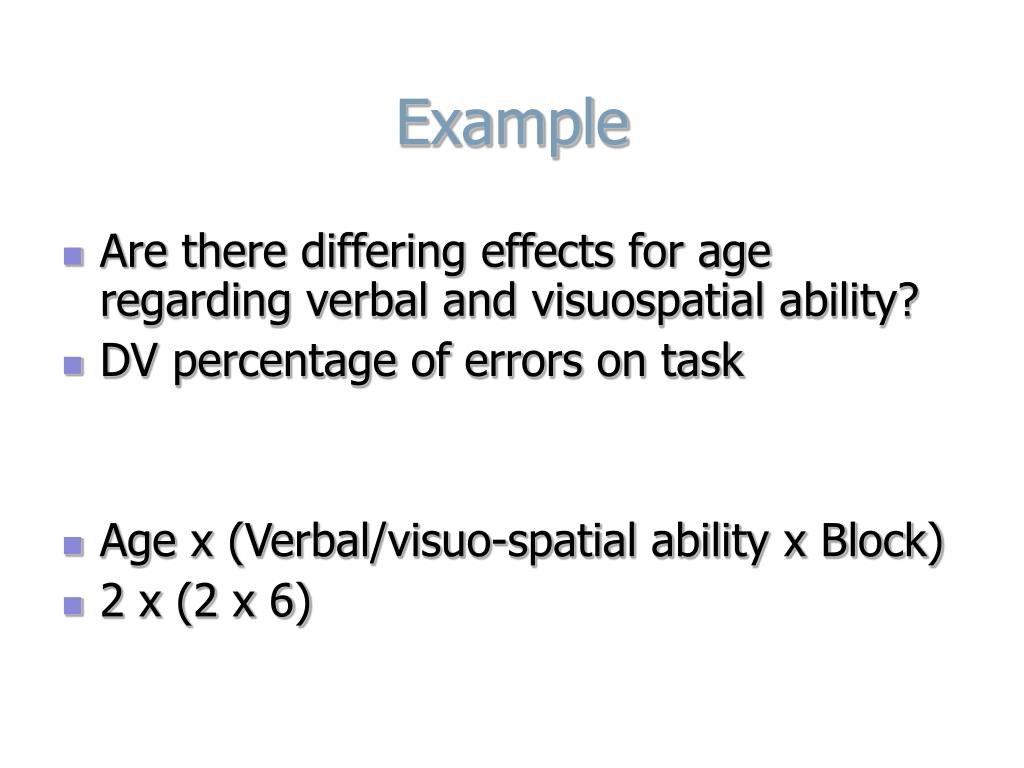 Example

- Are there differing effects for age regarding verbal and visuospatial ability?
- DV percentage of errors on task

- Age x (Verbal/visuo-spatial ability x Block)
- 2 x (2 x 6)